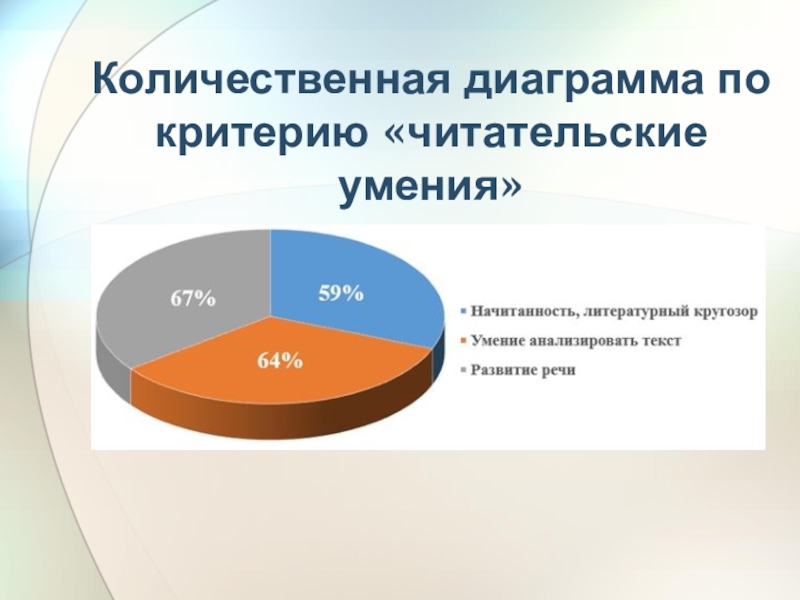 Количественная диаграмма по критерию «читательские умения»

67%

59%

64%

Начитанность, литературный кругозор
Умение анализировать текст
Развитие речи